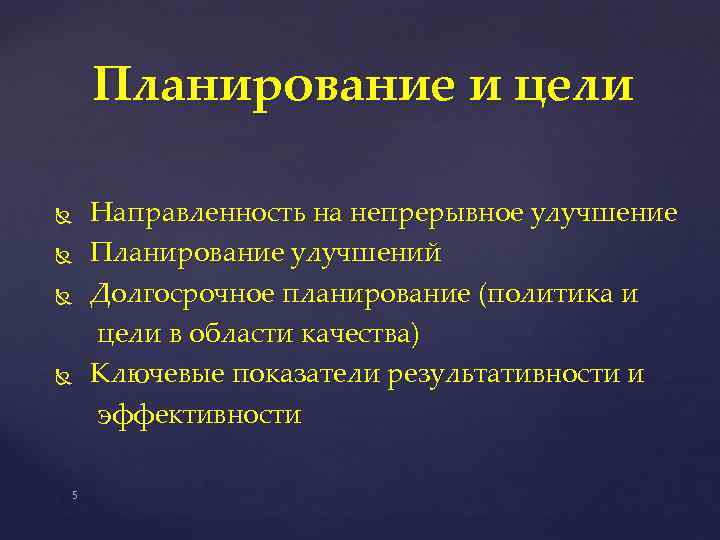 Планирование и цели

Направленность на непрерывное улучшение
Планирование улучшений
Долгосрочное планирование (политика и цели в области качества)
Ключевые показатели результативности и эффективности

5